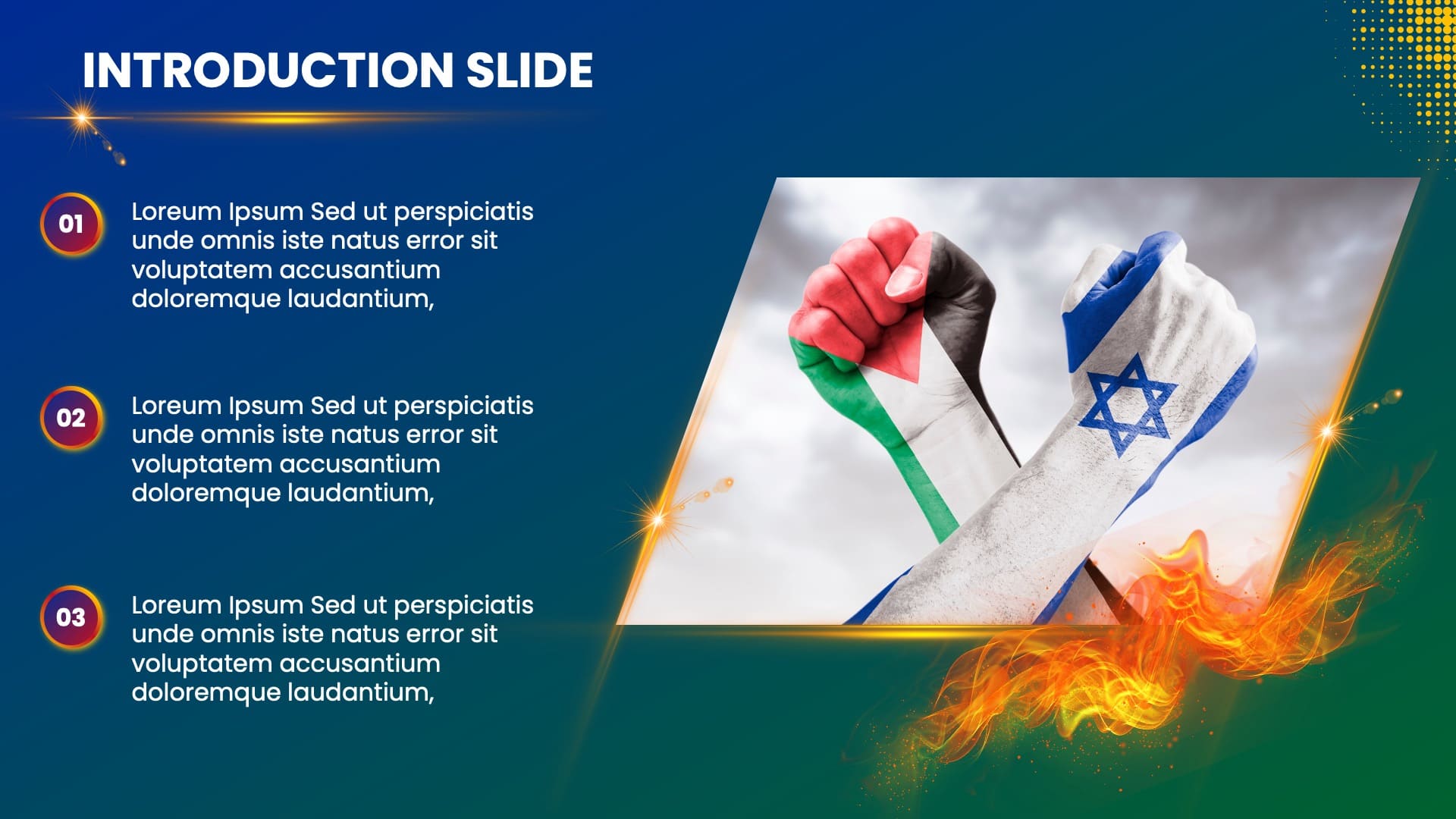 INTRODUCTION SLIDE

01

Loreum Ipsum Sed ut perspiciatis unde omnis iste natus error sit voluptatem accusantium doloremque laudantium,

02

Loreum Ipsum Sed ut perspiciatis unde omnis iste natus error sit voluptatem accusantium doloremque laudantium,

03

Loreum Ipsum Sed ut perspiciatis unde omnis iste natus error sit voluptatem accusantium doloremque laudantium,